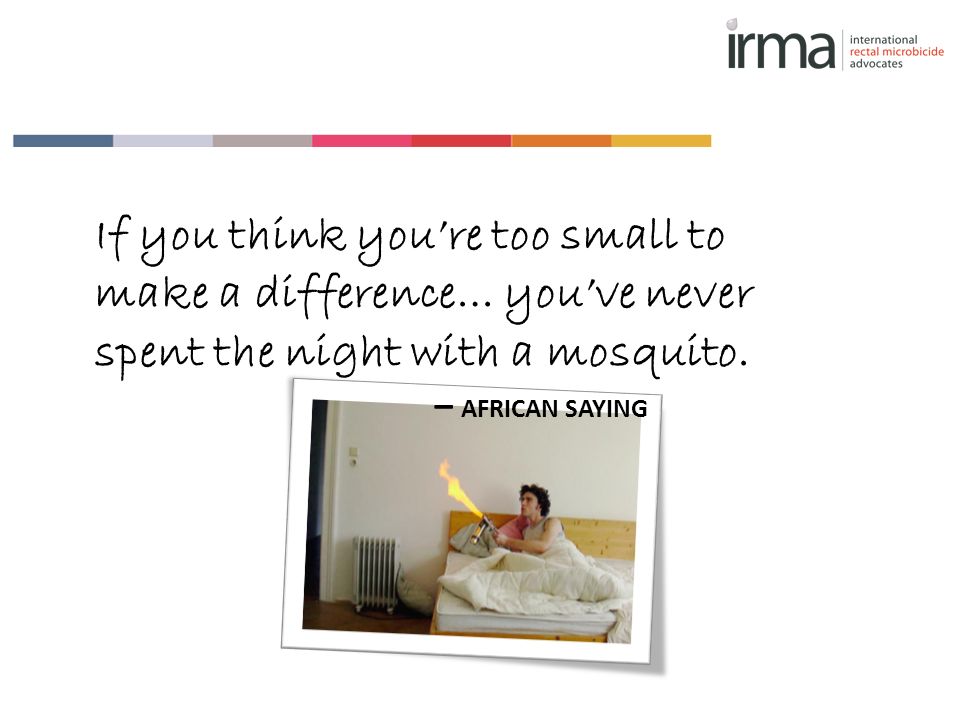 irma international rectal microbicide advocates

If you think you're too small to make a difference… you've never spent the night with a mosquito.

– AFRICAN SAYING